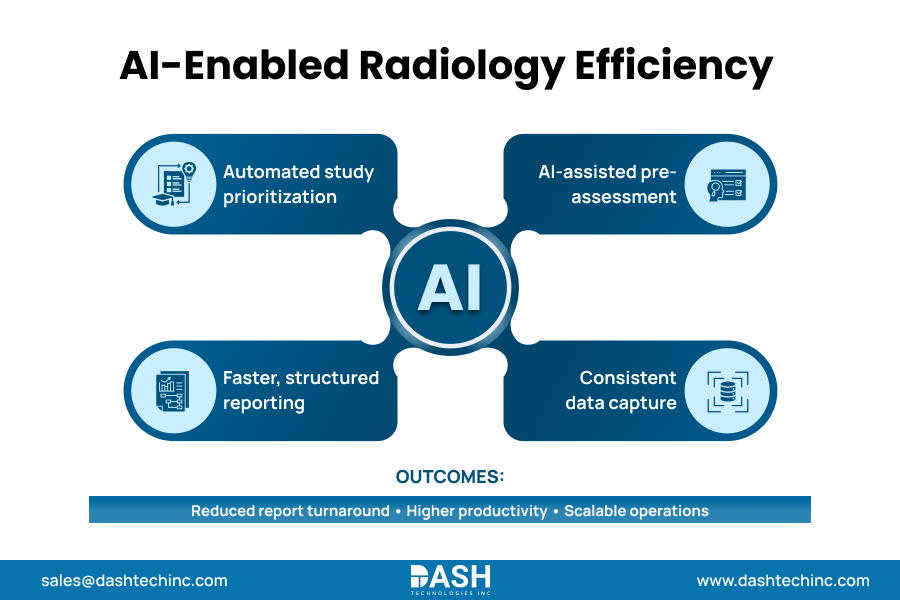 AI-Enabled Radiology Efficiency

Automated study prioritization

AI-assisted pre-assessment

AI

Faster, structured reporting

Consistent data capture

OUTCOMES:

Reduced report turnaround • Higher productivity • Scalable operations

sales@dashtechinc.com

DASH
TECHNOLOGIES INC

www.dashtechinc.com